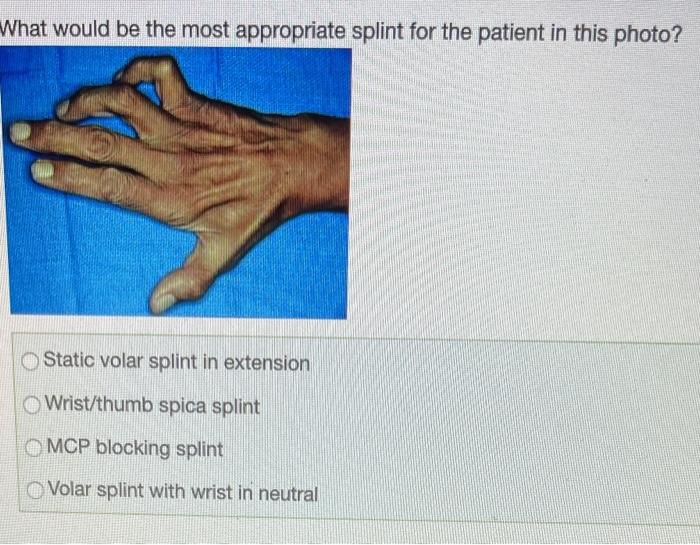 What would be the most appropriate splint for the patient in this photo?

Static volar splint in extension

Wrist/thumb spica splint

MCP blocking splint

Volar splint with wrist in neutral